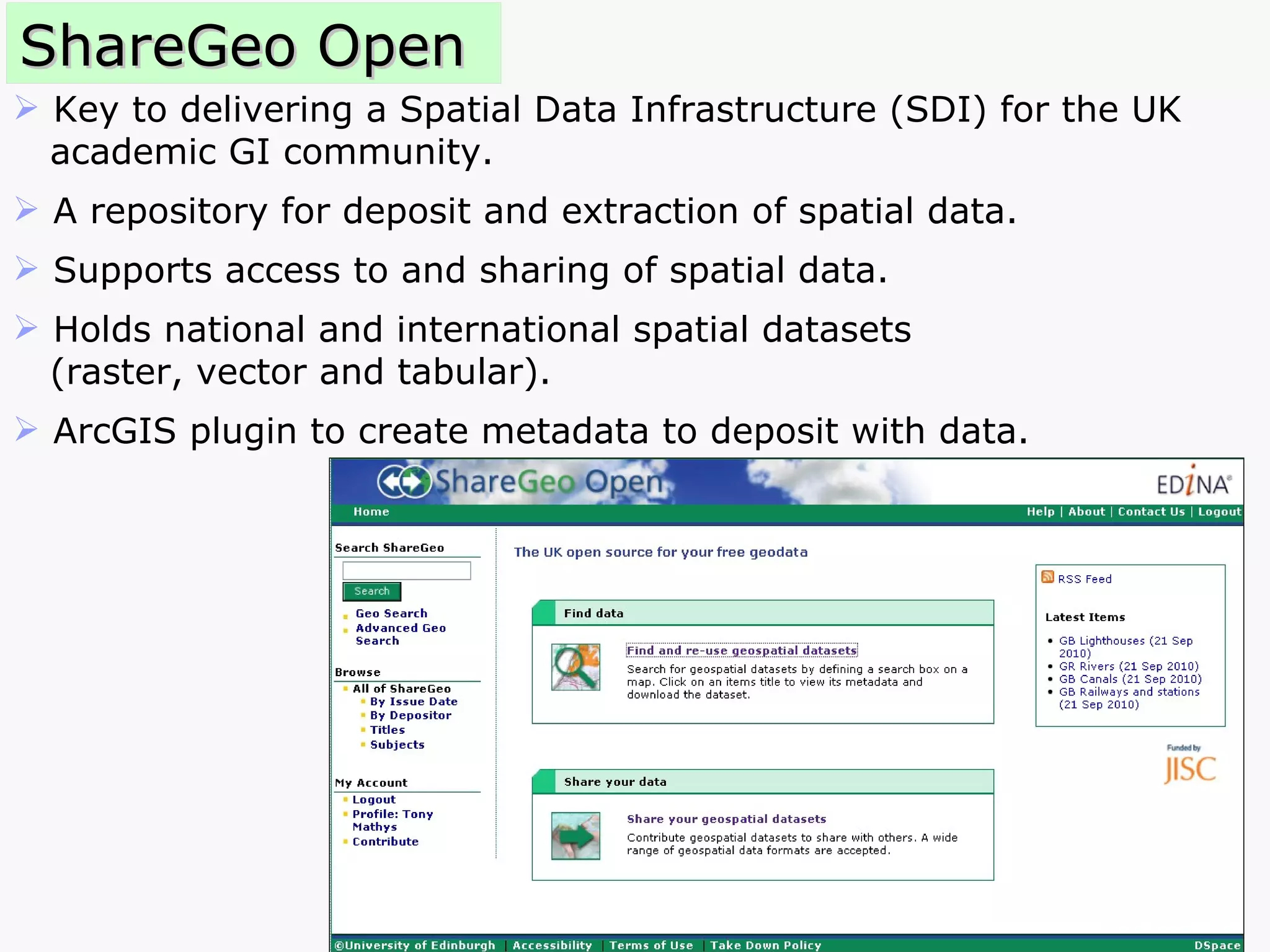 ShareGeo Open

Key to delivering a Spatial Data Infrastructure (SDI) for the UK academic GI community.

A repository for deposit and extraction of spatial data.

Supports access to and sharing of spatial data.

Holds national and international spatial datasets (raster, vector and tabular).

ArcGIS plugin to create metadata to deposit with data.

ShareGeo Open

EDINA

Home

Help | About | Contact Us | Logout

Search ShareGeo

Search

Geo Search
Advanced Geo Search

Browse

All of ShareGeo
By Issue Date
By Depositor
Titles
Subjects

My Account

Logout
Profile: Tony Mathys
Contribute

The UK open source for your free geodata

Find data

Find and re-use geospatial datasets

Search for geospatial datasets by defining a search box on a map. Click on an items title to view its metadata and download the dataset.

Share your data

Share your geospatial datasets

Contribute geospatial datasets to share with others. A wide range of geospatial data formats are accepted.

RSS Feed

Latest Items

GB Lighthouses (21 Sep 2010)
GR Rivers (21 Sep 2010)
GB Canals (21 Sep 2010)
GB Railways and stations (21 Sep 2010)

Funded by
JISC

©University of Edinburgh | Accessibility | Terms of Use | Take Down Policy

DSpace